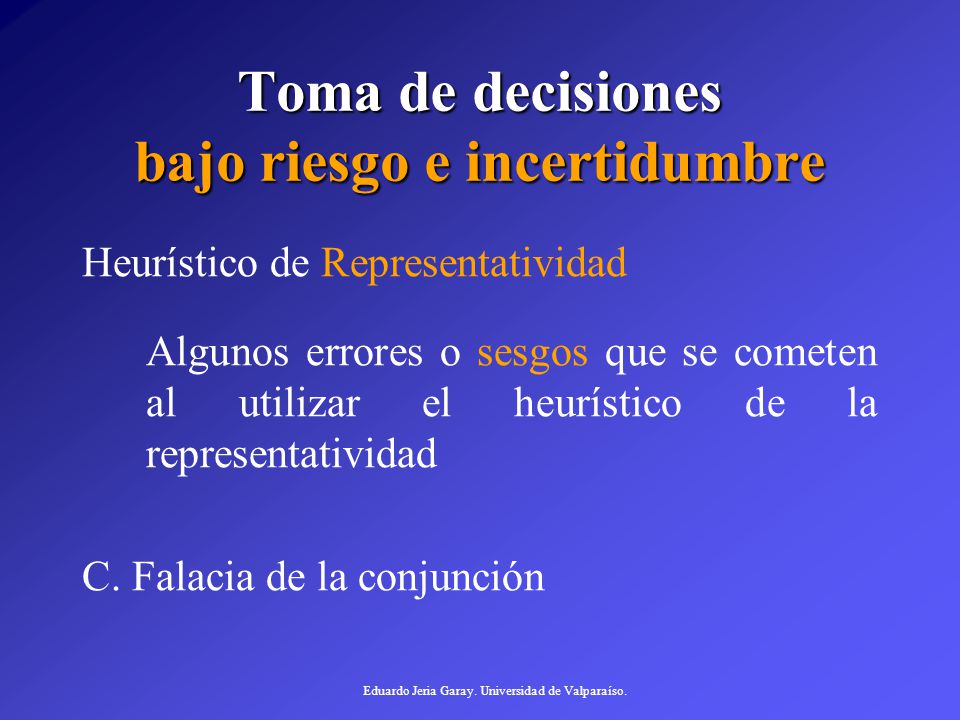 Toma de decisiones
bajo riesgo e incertidumbre

Heurístico de Representatividad

Algunos errores o sesgos que se cometen al utilizar el heurístico de la representatividad

C. Falacia de la conjunción

Eduardo Jeria Garay. Universidad de Valparaíso.